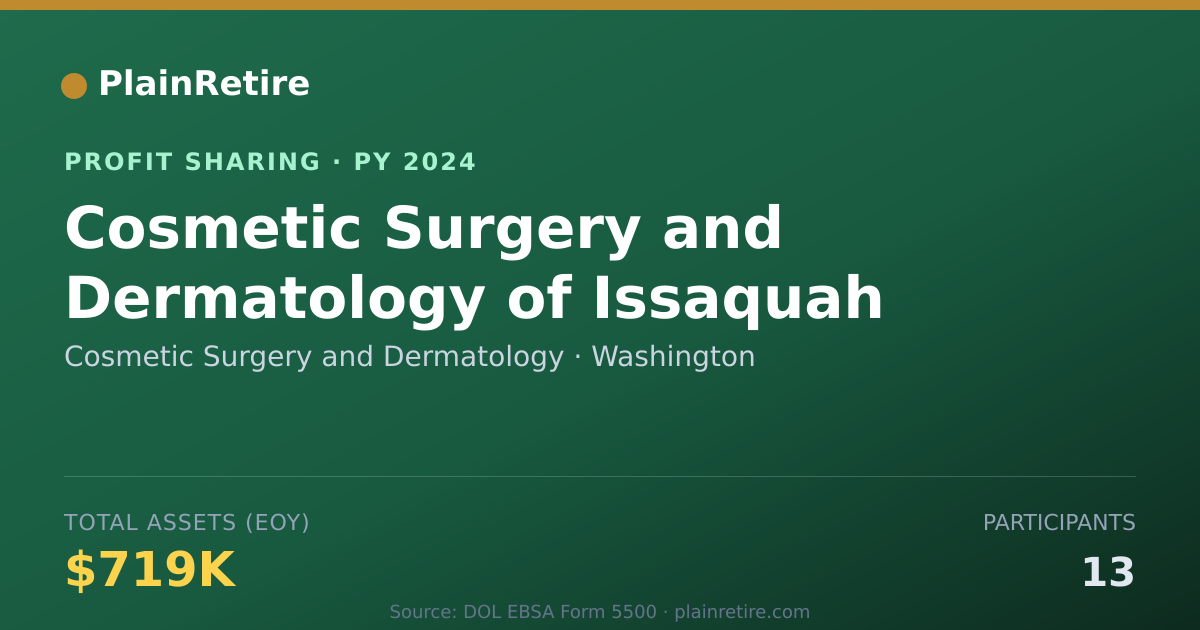 PlainRetire

PROFIT SHARING · PY 2024

Cosmetic Surgery and Dermatology of Issaquah

Cosmetic Surgery and Dermatology · Washington

TOTAL ASSETS (EOY)

$719K

PARTICIPANTS

13

Source: DOL EBSA Form 5500 · plainretire.com